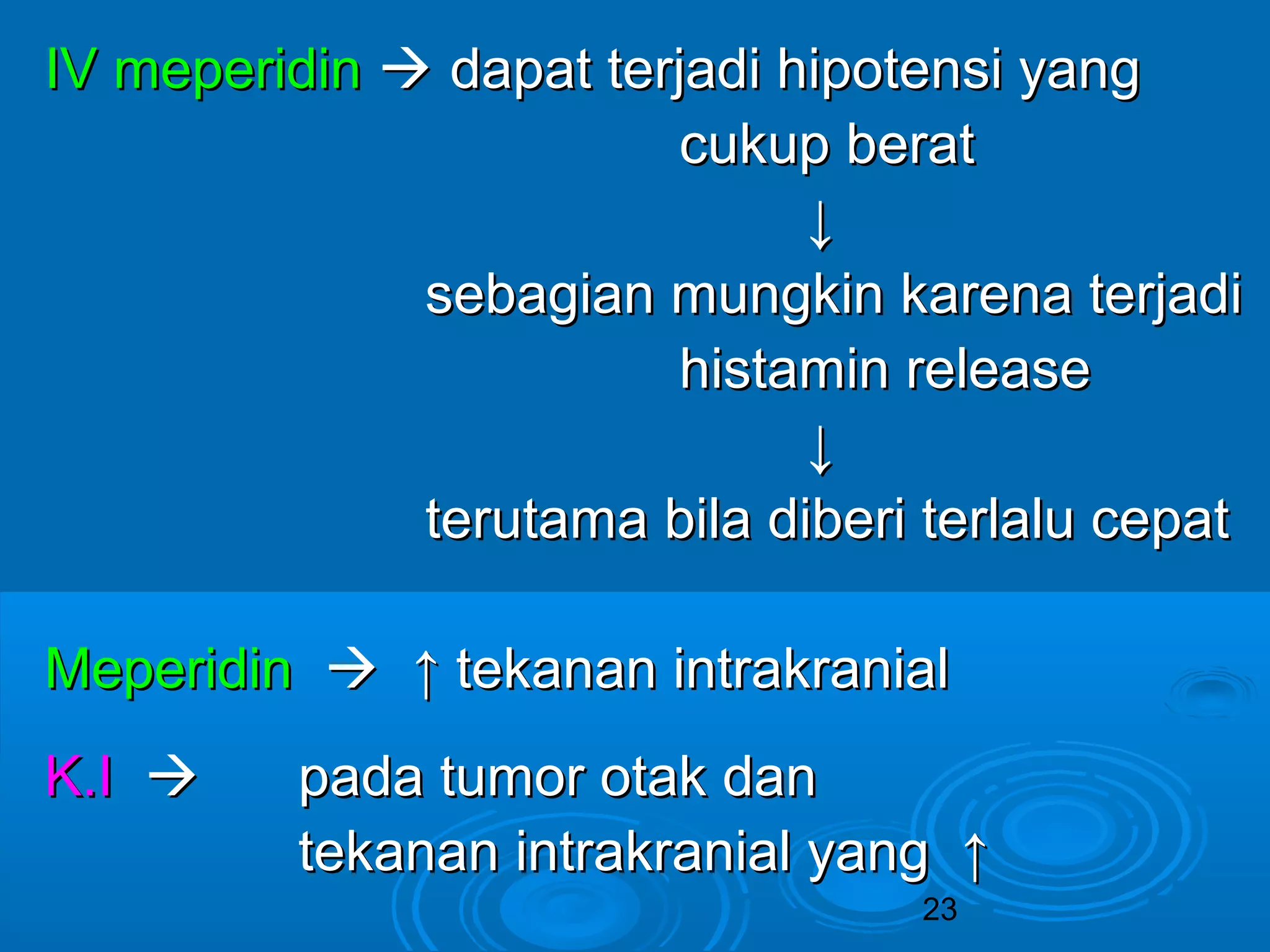 IV meperidin → dapat terjadi hipotensi yang cukup berat

↓

sebagian mungkin karena terjadi histamin release

↓

terutama bila diberi terlalu cepat

Meperidin → ↑ tekanan intrakranial

K.I → pada tumor otak dan tekanan intrakranial yang ↑

23